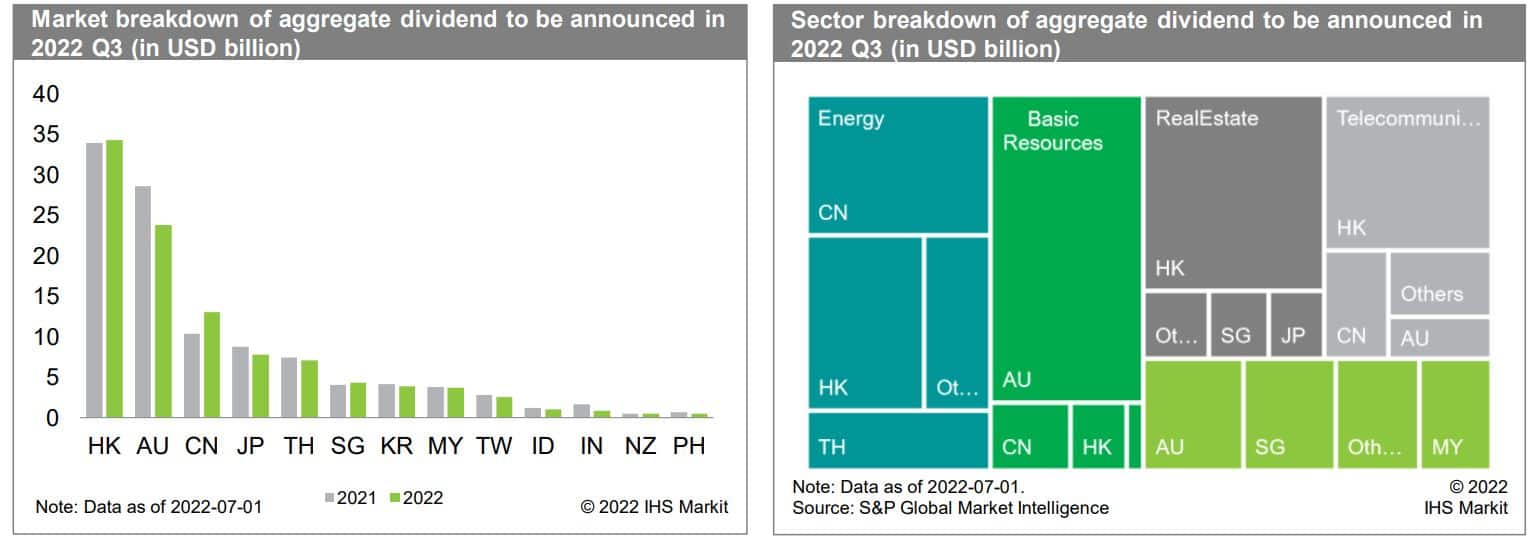 Market breakdown of aggregate dividend to be announced in 2022 Q3 (in USD billion)

40
35
30
25
20
15
10
5
0

HK AU CN JP TH SG KR MY TW ID IN NZ PH

Note: Data as of 2022-07-01

2021 2022

© 2022 IHS Markit

Sector breakdown of aggregate dividend to be announced in 2022 Q3 (in USD billion)

Energy
CN
HK
Ot…
TH

Basic Resources
AU
CN
HK

RealEstate
HK
Ot…
SG
JP

Telecommuni…
HK
CN
Others
AU

AU
SG
Oth…
MY

Note: Data as of 2022-07-01.
Source: S&P Global Market Intelligence

© 2022 IHS Markit